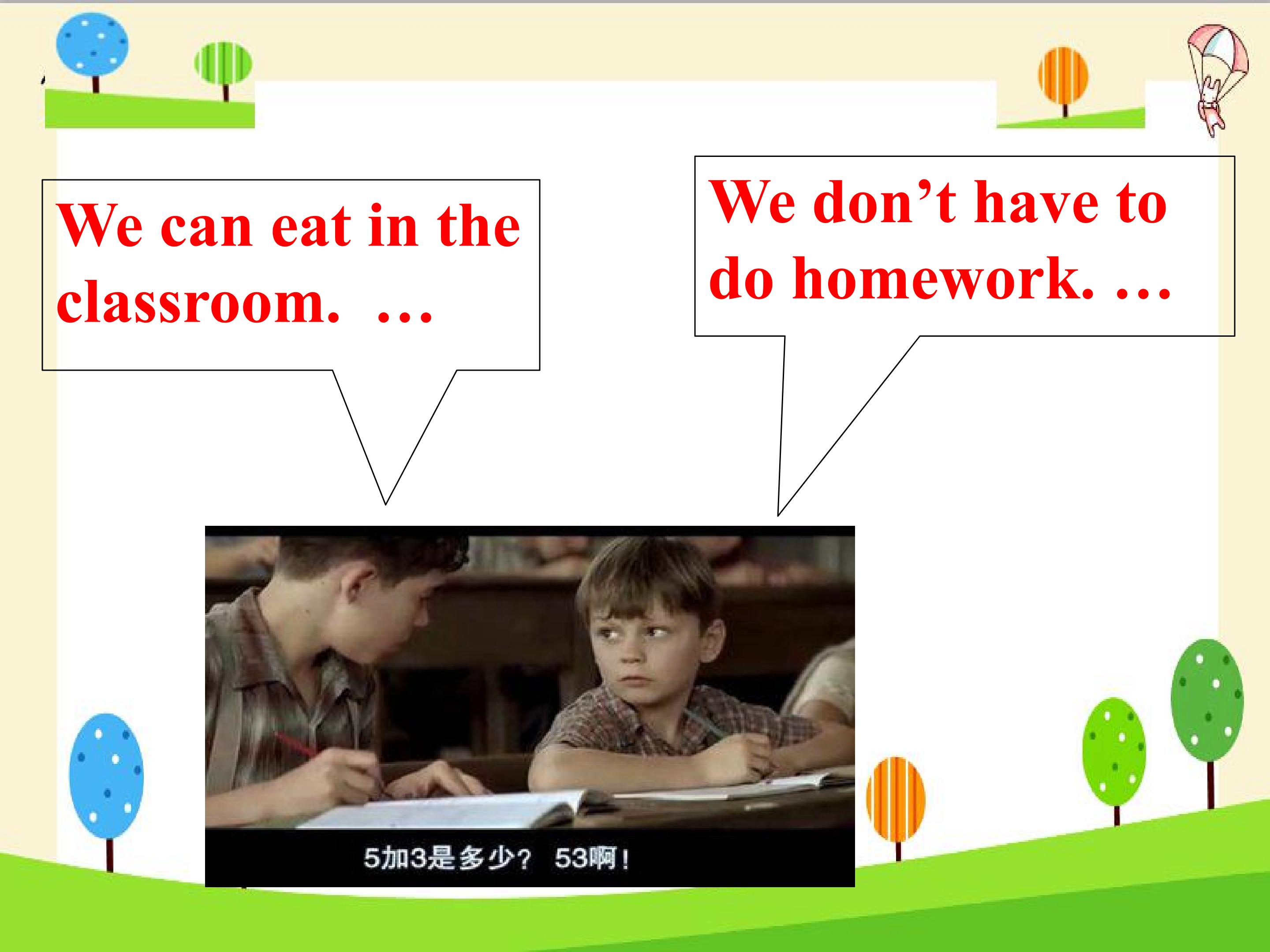 We can eat in the classroom. …

We don't have to do homework. …

5加3是多少？ 53啊！